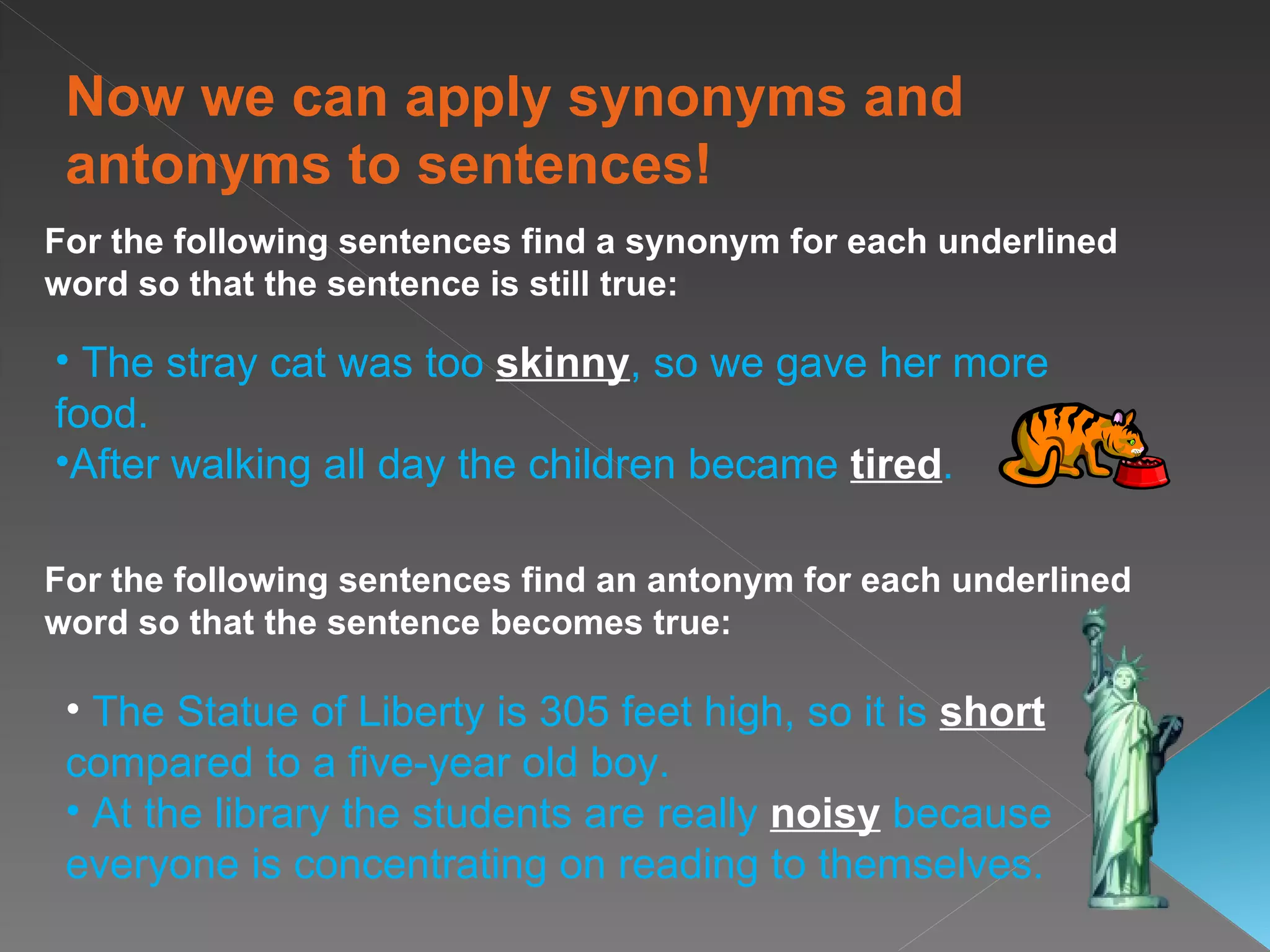 Now we can apply synonyms and antonyms to sentences!

For the following sentences find a synonym for each underlined word so that the sentence is still true:

• The stray cat was too skinny, so we gave her more food.
•After walking all day the children became tired.

For the following sentences find an antonym for each underlined word so that the sentence becomes true:

• The Statue of Liberty is 305 feet high, so it is short compared to a five-year old boy.
• At the library the students are really noisy because everyone is concentrating on reading to themselves.